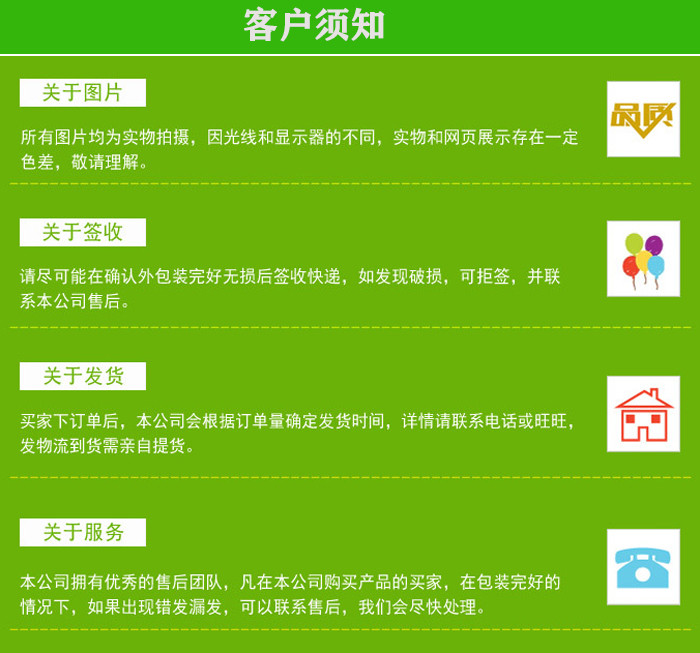 客户须知

关于图片

所有图片均为实物拍摄，因光线和显示器的不同，实物和网页展示存在一定色差，敬请理解。

品质

关于签收

请尽可能在确认外包装完好无损后签收快递，如发现破损，可拒签，并联系本公司售后。

关于发货

买家下订单后，本公司会根据订单量确定发货时间，详情请联系电话或旺旺，发物流到货需亲自提货。

关于服务

本公司拥有优秀的售后团队，凡在本公司购买产品的买家，在包装完好的情况下，如果出现错发漏发，可以联系售后，我们会尽快处理。